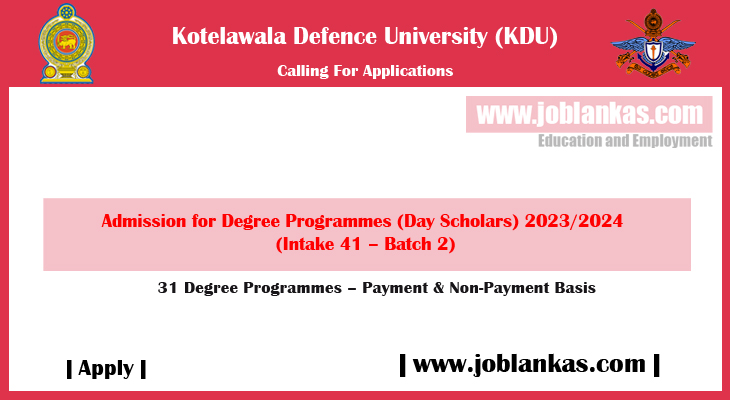 Kotelawala Defence University (KDU)

Calling For Applications

www.joblankas.com

Education and Employment

Admission for Degree Programmes (Day Scholars) 2023/2024
(Intake 41 – Batch 2)

31 Degree Programmes – Payment & Non-Payment Basis

| Apply |

| www.joblankas.com |